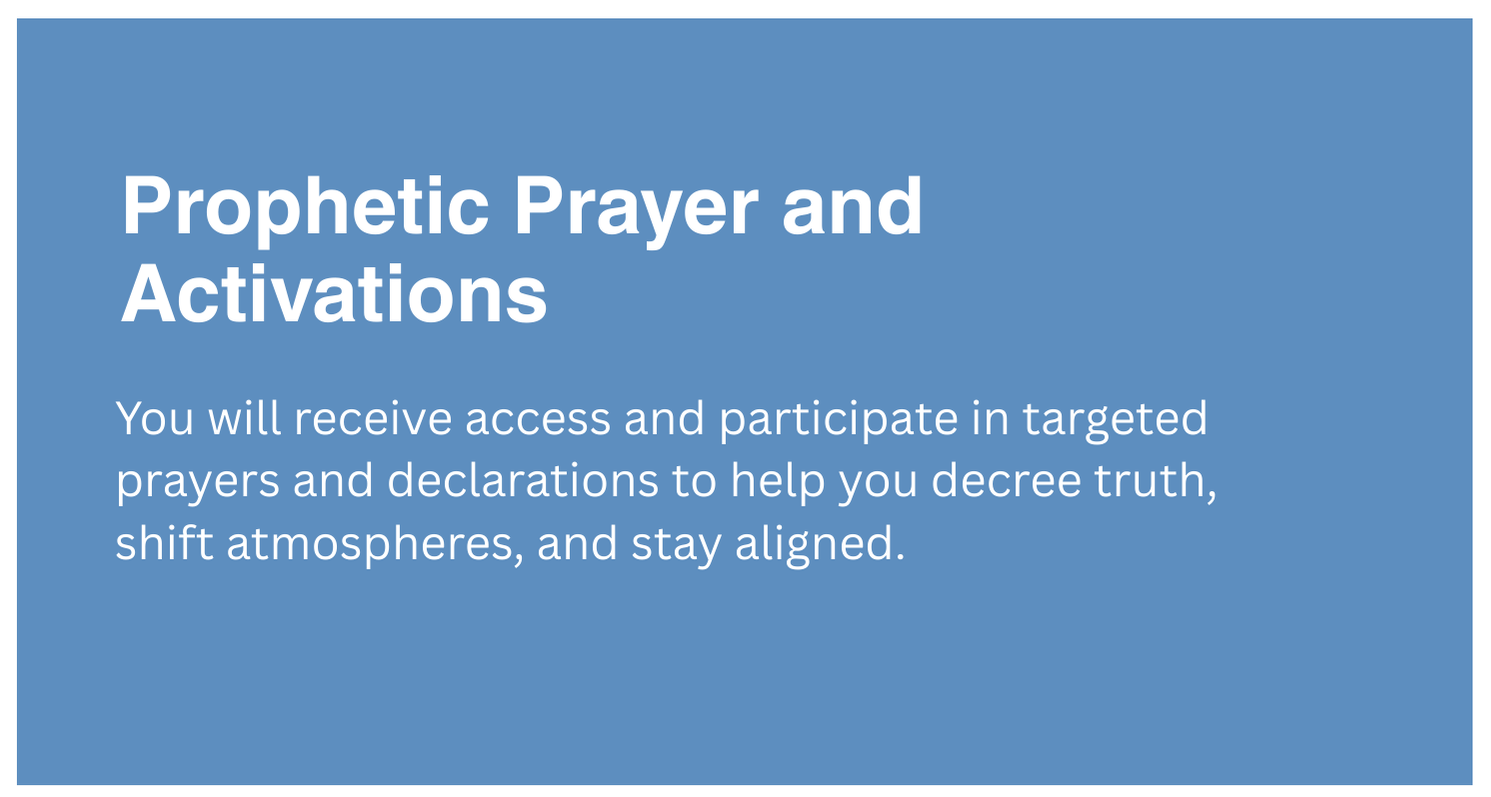 Prophetic Prayer and Activations

You will receive access and participate in targeted prayers and declarations to help you decree truth, shift atmospheres, and stay aligned.